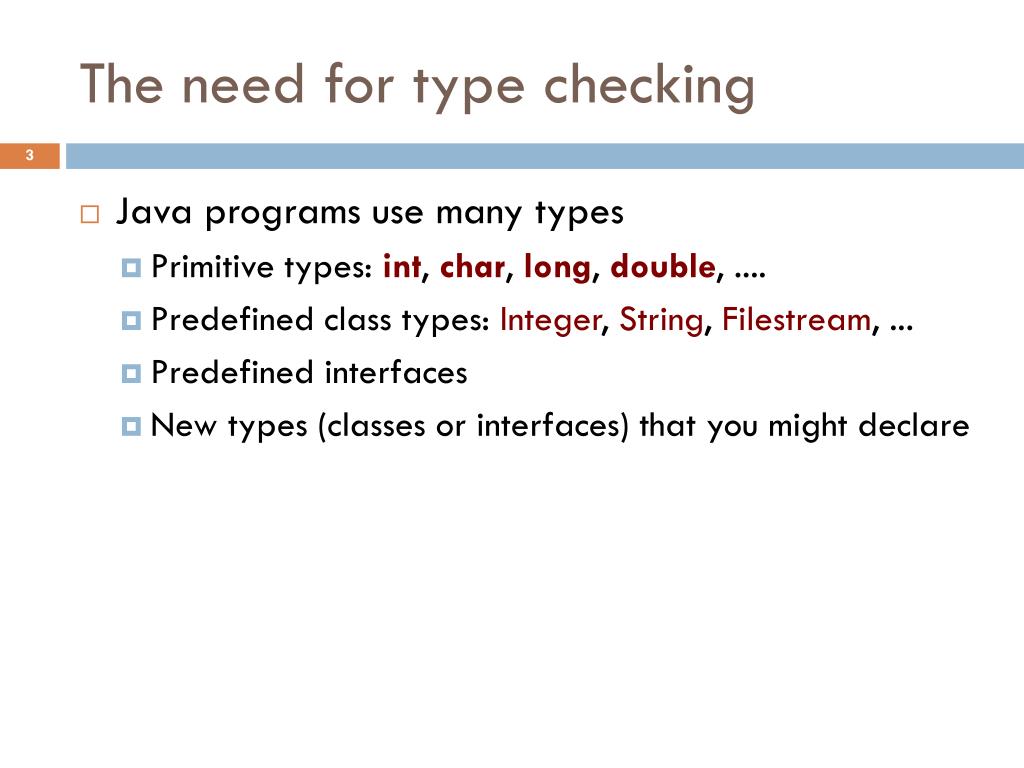 The need for type checking

3

Java programs use many types

Primitive types: int, char, long, double, ....

Predefined class types: Integer, String, Filestream, ...

Predefined interfaces

New types (classes or interfaces) that you might declare